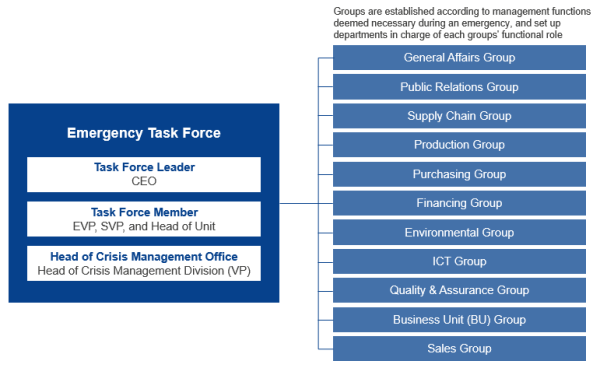 Emergency Task Force

Task Force Leader
CEO

Task Force Member
EVP, SVP, and Head of Unit

Head of Crisis Management Office
Head of Crisis Management Division (VP)

Groups are established according to management functions deemed necessary during an emergency, and set up departments in charge of each groups' functional role

General Affairs Group

Public Relations Group

Supply Chain Group

Production Group

Purchasing Group

Financing Group

Environmental Group

ICT Group

Quality & Assurance Group

Business Unit (BU) Group

Sales Group